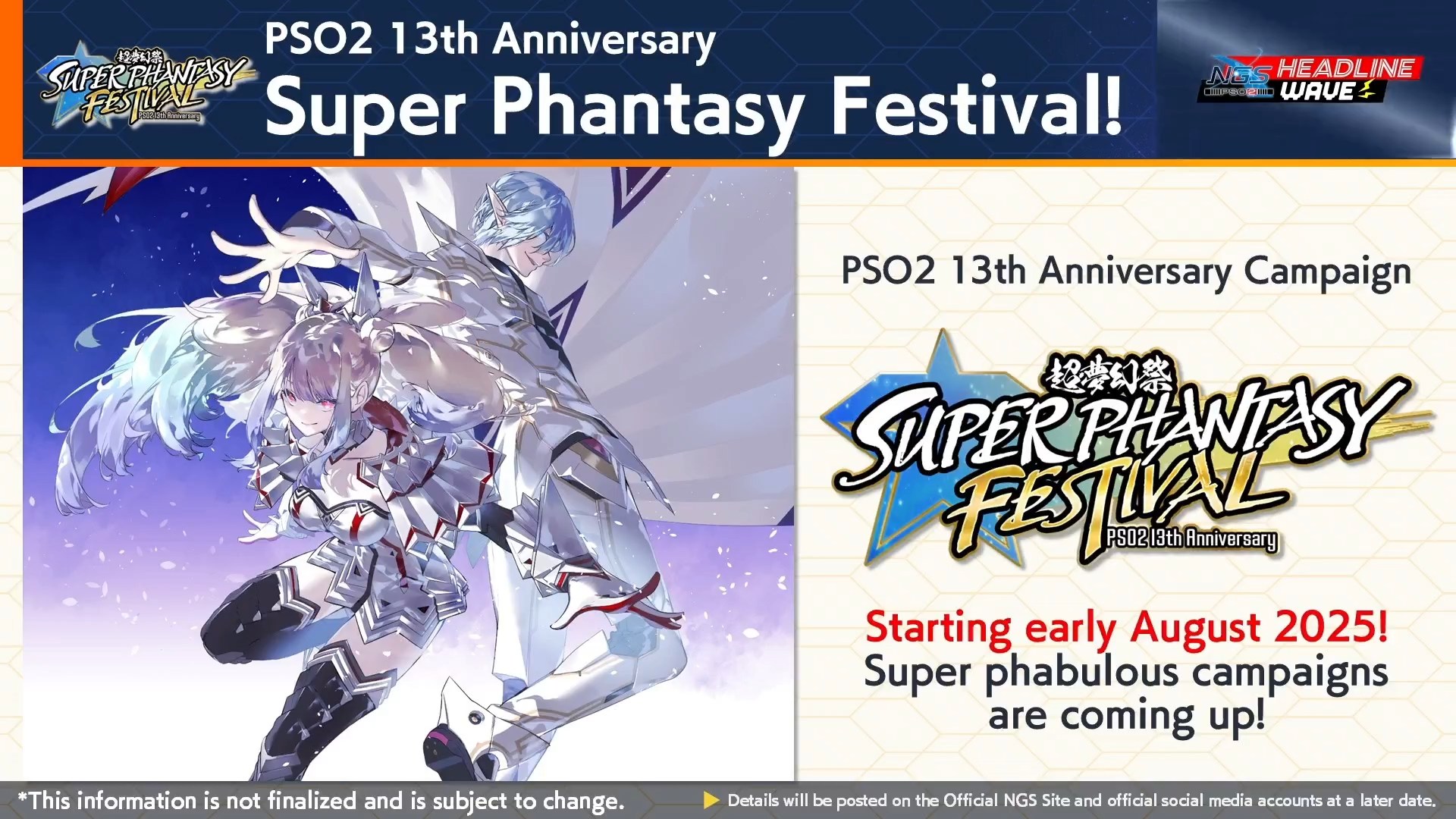 超夢幻祭
SUPER PHANTASY FESTIVAL
PSO2 13th Anniversary

PSO2 13th Anniversary
Super Phantasy Festival!

NGS PSO2 HEADLINE WAVE

PSO2 13th Anniversary Campaign

超夢幻祭
SUPER PHANTASY FESTIVAL
PSO2 13th Anniversary

Starting early August 2025!
Super phabulous campaigns are coming up!

*This information is not finalized and is subject to change.

Details will be posted on the Official NGS Site and official social media accounts at a later date.